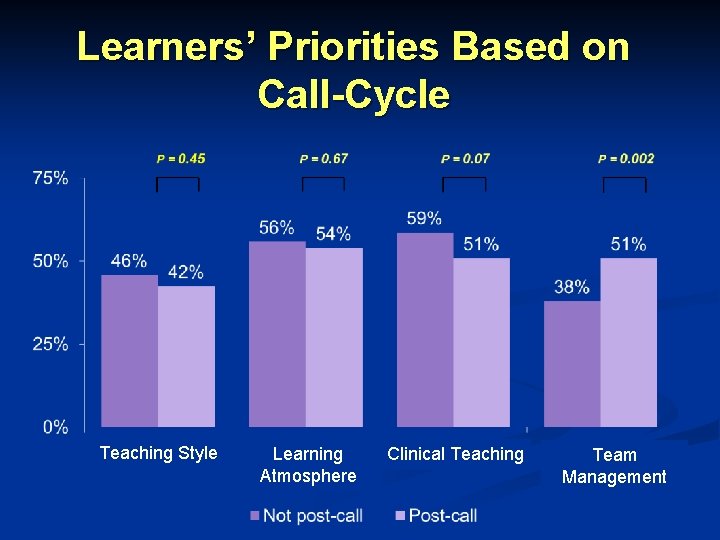 Learners' Priorities Based on Call-Cycle

P = 0.45
P = 0.67
P = 0.07
P = 0.002

75%
50%
25%
0%

46%
42%
56%
54%
59%
51%
38%
51%

Teaching Style
Learning Atmosphere
Clinical Teaching
Team Management

Not post-call
Post-call